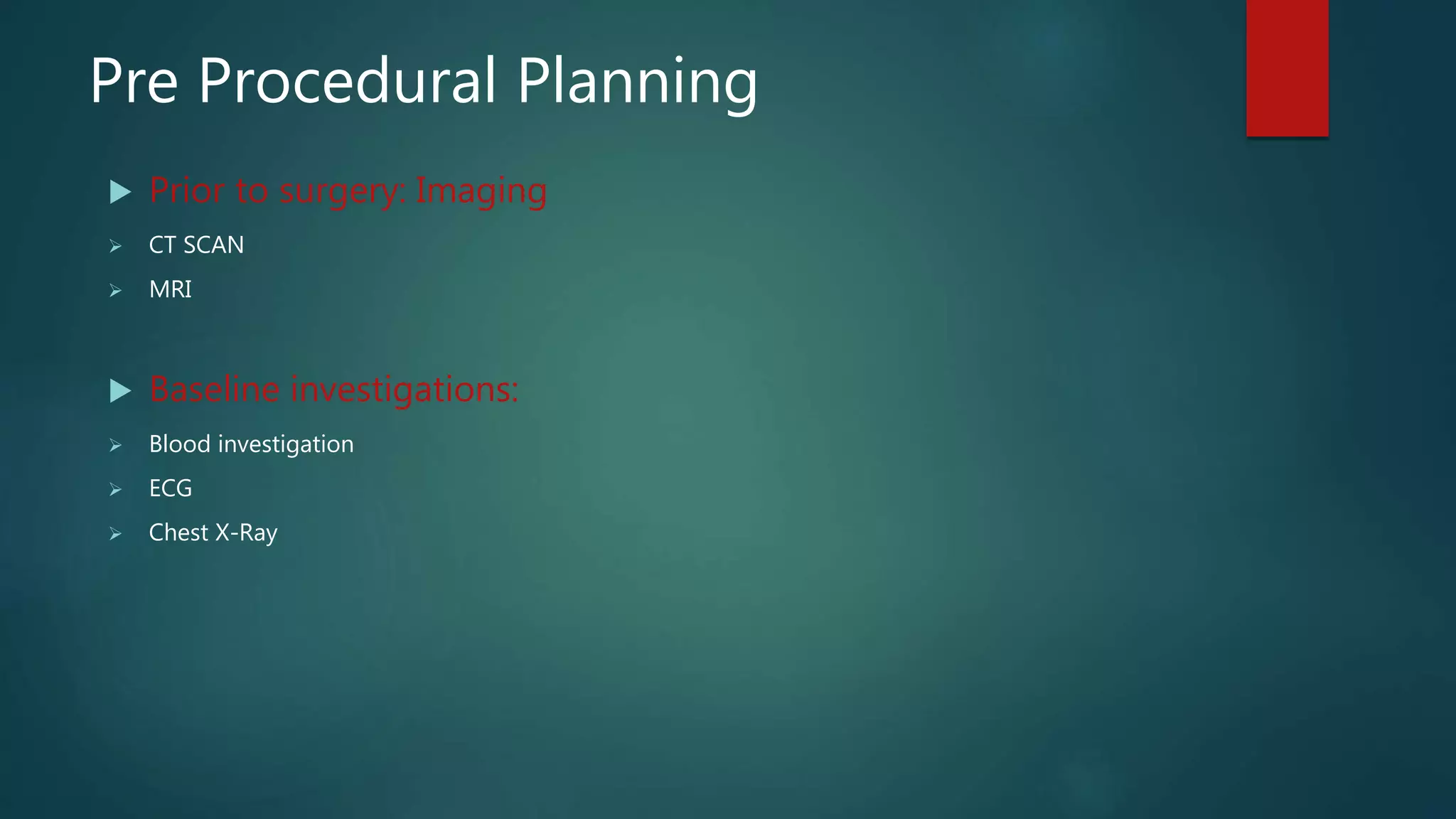 Pre Procedural Planning

Prior to surgery: Imaging

CT SCAN

MRI

Baseline investigations:

Blood investigation

ECG

Chest X-Ray